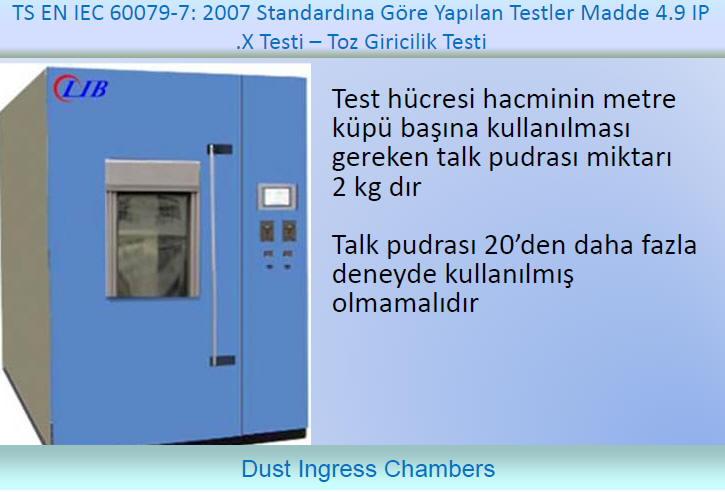 TS EN IEC 60079-7: 2007 Standardına Göre Yapılan Testler Madde 4.9 IP .X Testi – Toz Giricilik Testi

LIB

Test hücresi hacminin metre küpü başına kullanılması gereken talk pudrası miktarı 2 kg dır

Talk pudrası 20'den daha fazla deneyde kullanılmış olmamalıdır

Dust Ingress Chambers